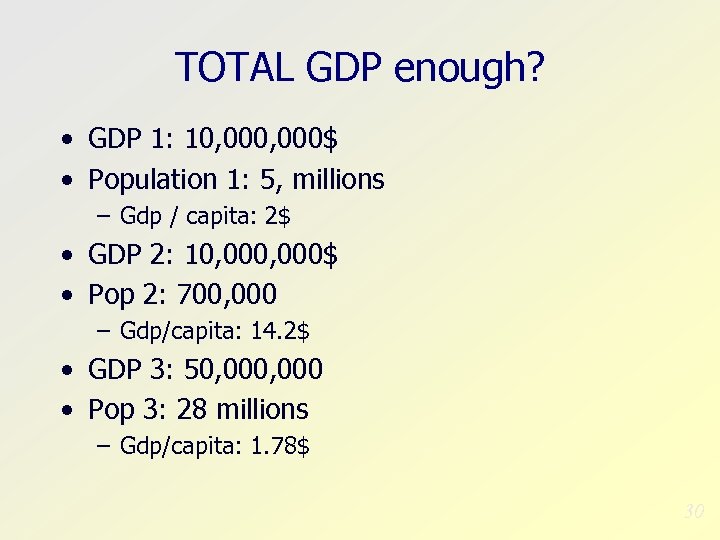 TOTAL GDP enough?

• GDP 1: 10,000,000$
• Population 1: 5, millions
– Gdp / capita: 2$
• GDP 2: 10,000,000$
• Pop 2: 700,000
– Gdp/capita: 14.2$
• GDP 3: 50,000,000
• Pop 3: 28 millions
– Gdp/capita: 1.78$

30